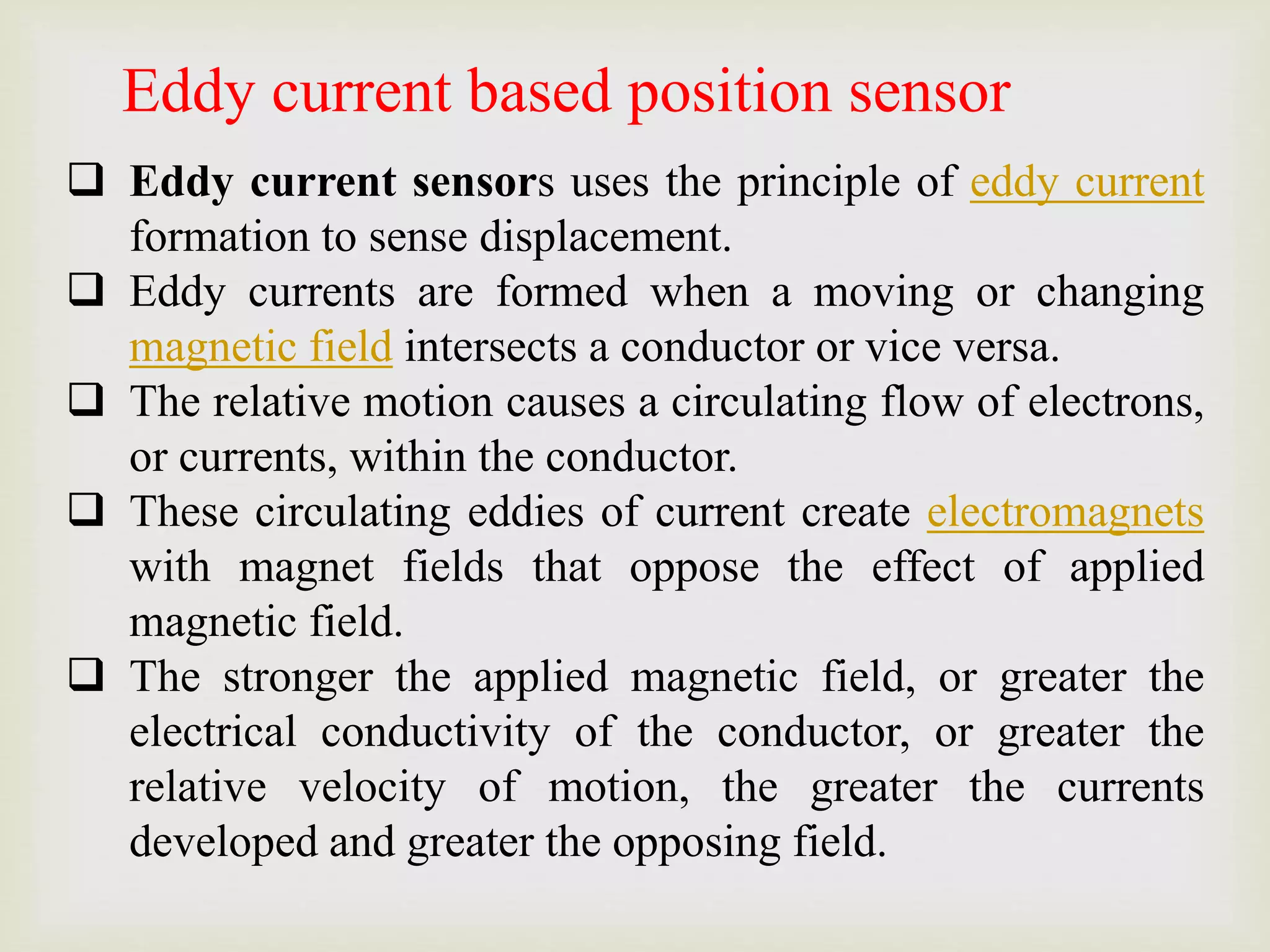 Eddy current based position sensor

❑ Eddy current sensors uses the principle of eddy current formation to sense displacement.

❑ Eddy currents are formed when a moving or changing magnetic field intersects a conductor or vice versa.

❑ The relative motion causes a circulating flow of electrons, or currents, within the conductor.

❑ These circulating eddies of current create electromagnets with magnet fields that oppose the effect of applied magnetic field.

❑ The stronger the applied magnetic field, or greater the electrical conductivity of the conductor, or greater the relative velocity of motion, the greater the currents developed and greater the opposing field.